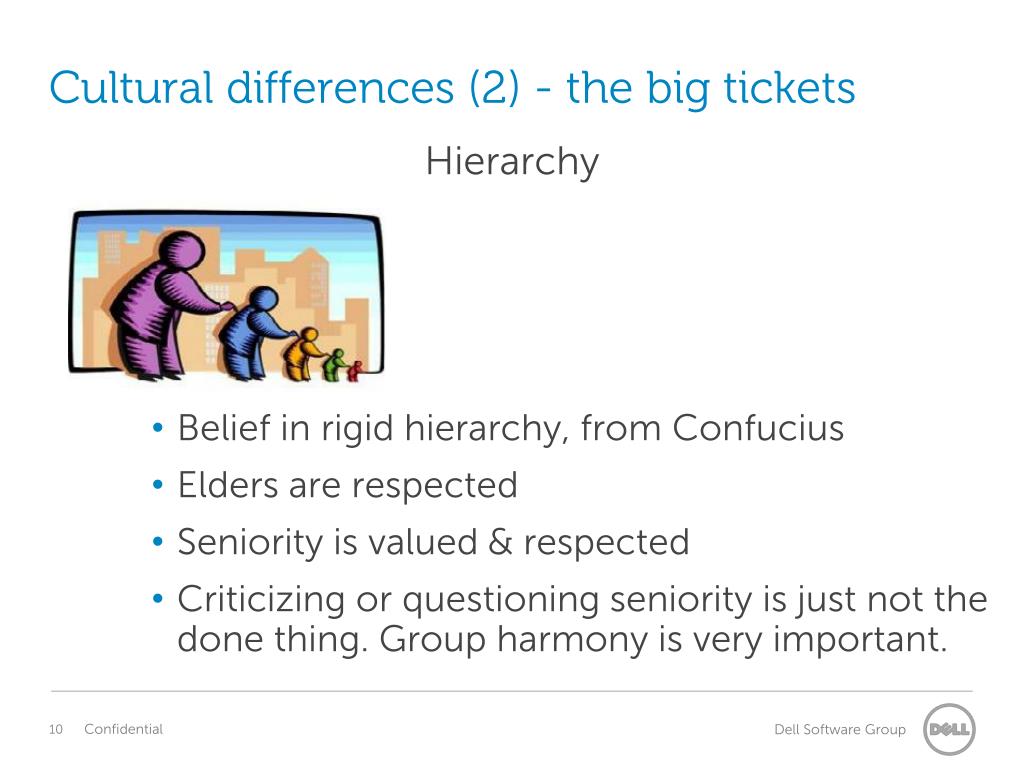 Cultural differences (2) - the big tickets

Hierarchy

• Belief in rigid hierarchy, from Confucius
• Elders are respected
• Seniority is valued & respected
• Criticizing or questioning seniority is just not the done thing. Group harmony is very important.

10 Confidential

Dell Software Group

DELL